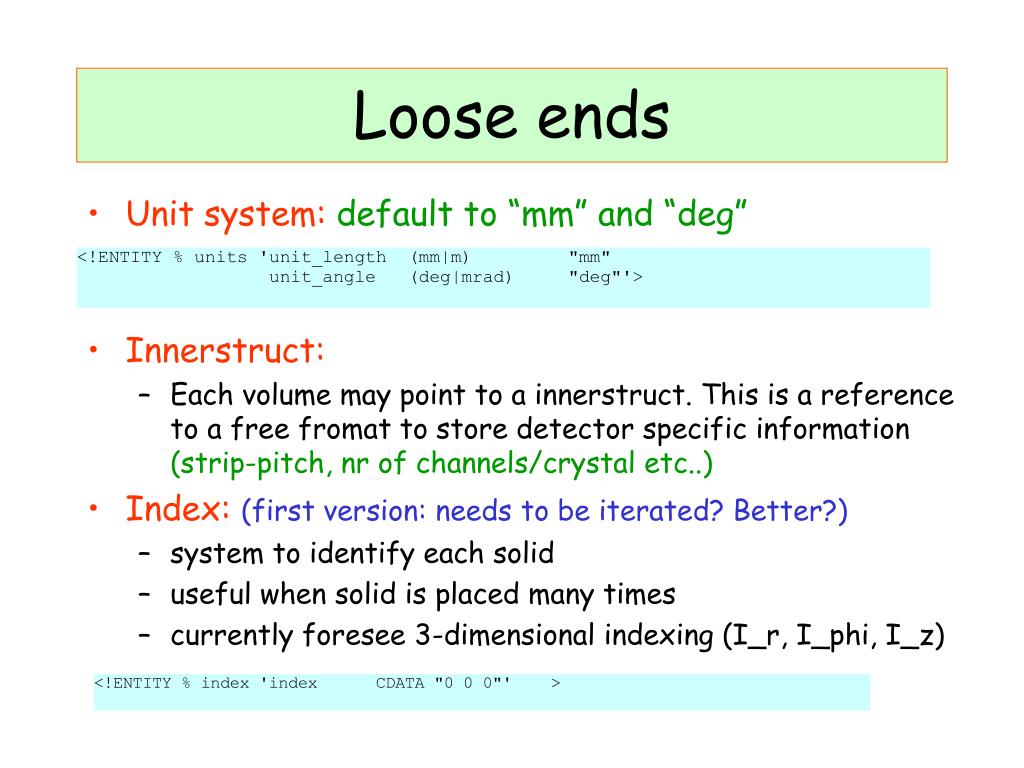 Loose ends

• Unit system: default to “mm” and “deg”

<!ENTITY % units 'unit_length (mm|m) "mm"
unit_angle (deg|mrad) "deg"'>

• Innerstruct:
– Each volume may point to a innerstruct. This is a reference to a free fromat to store detector specific information (strip-pitch, nr of channels/crystal etc..)

• Index: (first version: needs to be iterated? Better?)
– system to identify each solid
– useful when solid is placed many times
– currently foresee 3-dimensional indexing (I_r, I_phi, I_z)

<!ENTITY % index 'index CDATA "0 0 0"' >